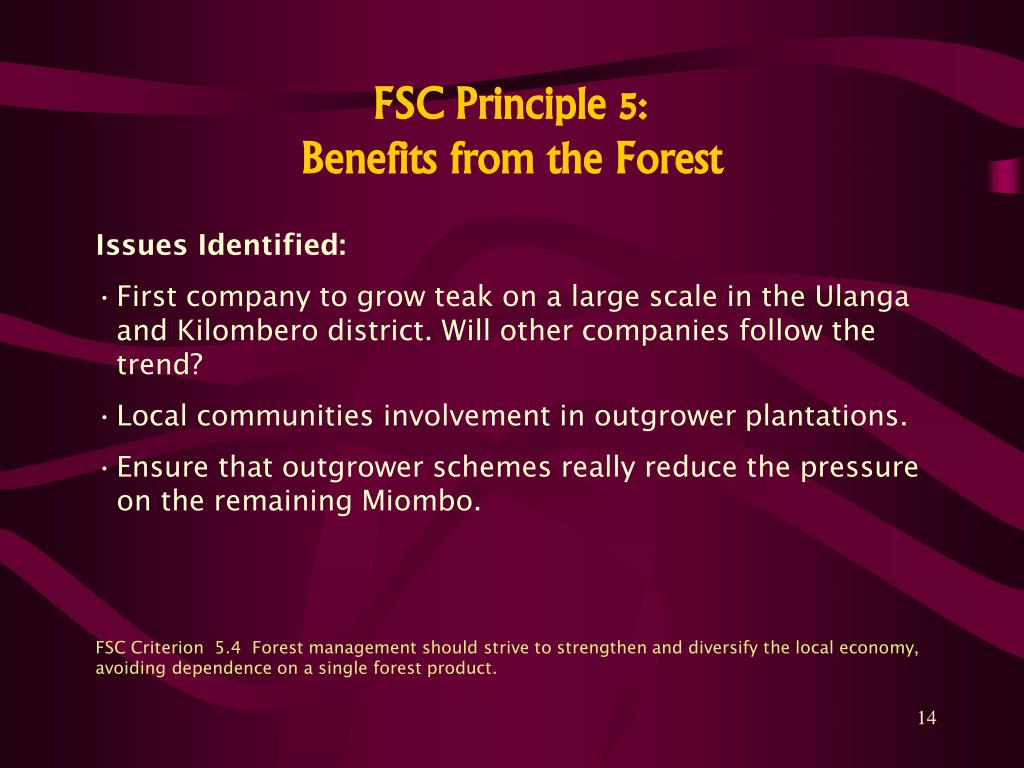 FSC Principle 5:
Benefits from the Forest

Issues Identified:

• First company to grow teak on a large scale in the Ulanga and Kilombero district. Will other companies follow the trend?

• Local communities involvement in outgrower plantations.

• Ensure that outgrower schemes really reduce the pressure on the remaining Miombo.

FSC Criterion 5.4 Forest management should strive to strengthen and diversify the local economy, avoiding dependence on a single forest product.

14